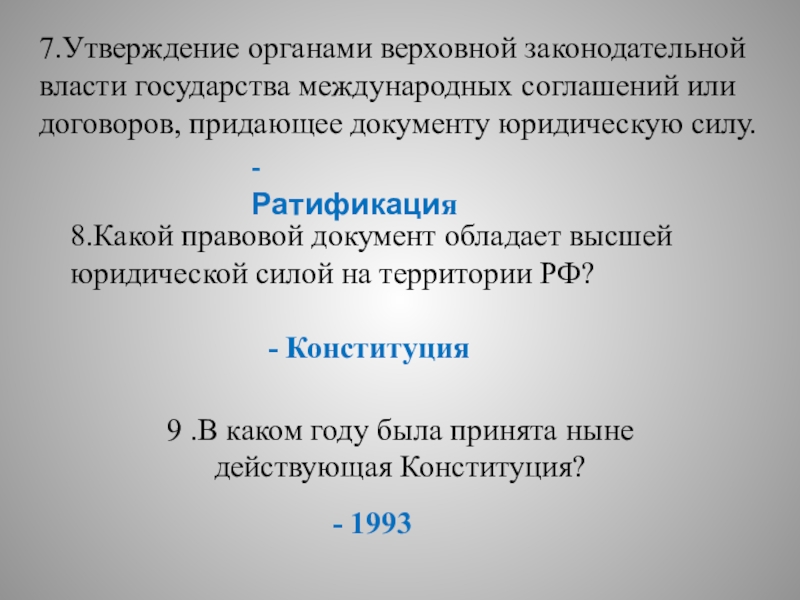 7.Утверждение органами верховной законодательной власти государства международных соглашений или договоров, придающее документу юридическую силу.

- Ратификация

8.Какой правовой документ обладает высшей юридической силой на территории РФ?

- Конституция

9 .В каком году была принята ныне действующая Конституция?

- 1993